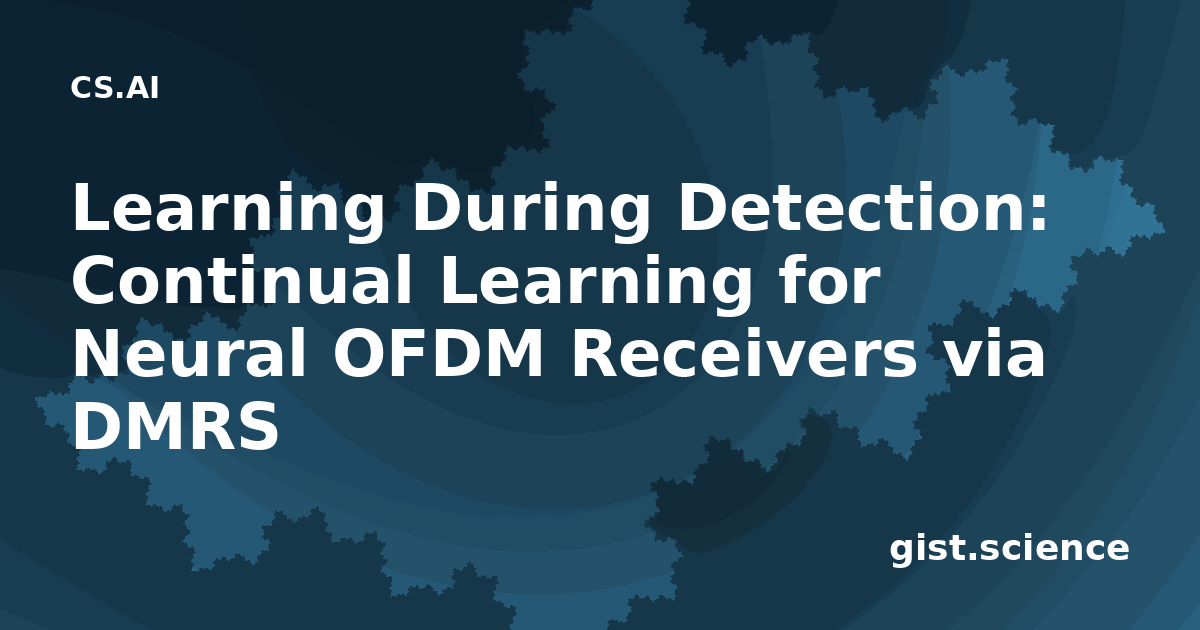 CS.AI

Learning During Detection: Continual Learning for Neural OFDM Receivers via DMRS

gist.science